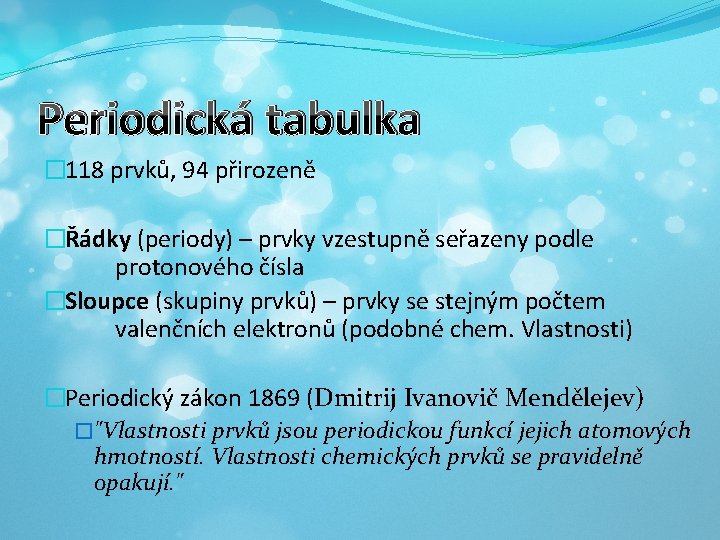 Periodická tabulka

118 prvků, 94 přirozeně

Řádky (periody) – prvky vzestupně seřazeny podle protonového čísla

Sloupce (skupiny prvků) – prvky se stejným počtem valenčních elektronů (podobné chem. Vlastnosti)

Periodický zákon 1869 (Dmitrij Ivanovič Mendělejev)

"Vlastnosti prvků jsou periodickou funkcí jejich atomových hmotností. Vlastnosti chemických prvků se pravidelně opakují."